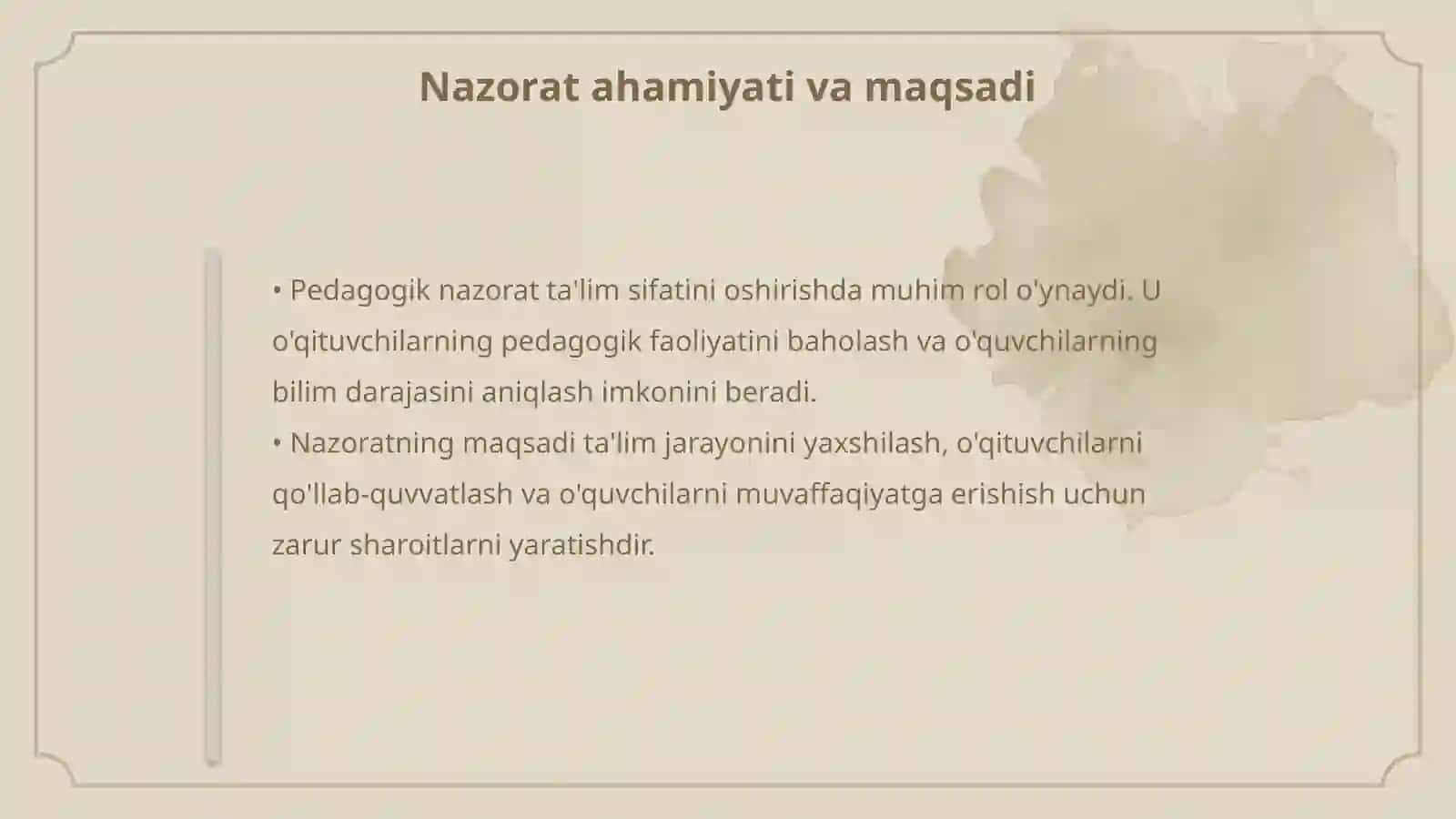 Nazorat ahamiyati va maqsadi

• Pedagogik nazorat ta'lim sifatini oshirishda muhim rol o'ynaydi. U o'qituvchilarning pedagogik faoliyatini baholash va o'quvchilarning bilim darajasini aniqlash imkonini beradi.
• Nazoratning maqsadi ta'lim jarayonini yaxshilash, o'qituvchilarni qo'llab-quvvatlash va o'quvchilarni muvaffaqiyatga erishish uchun zarur sharoitlarni yaratishdir.